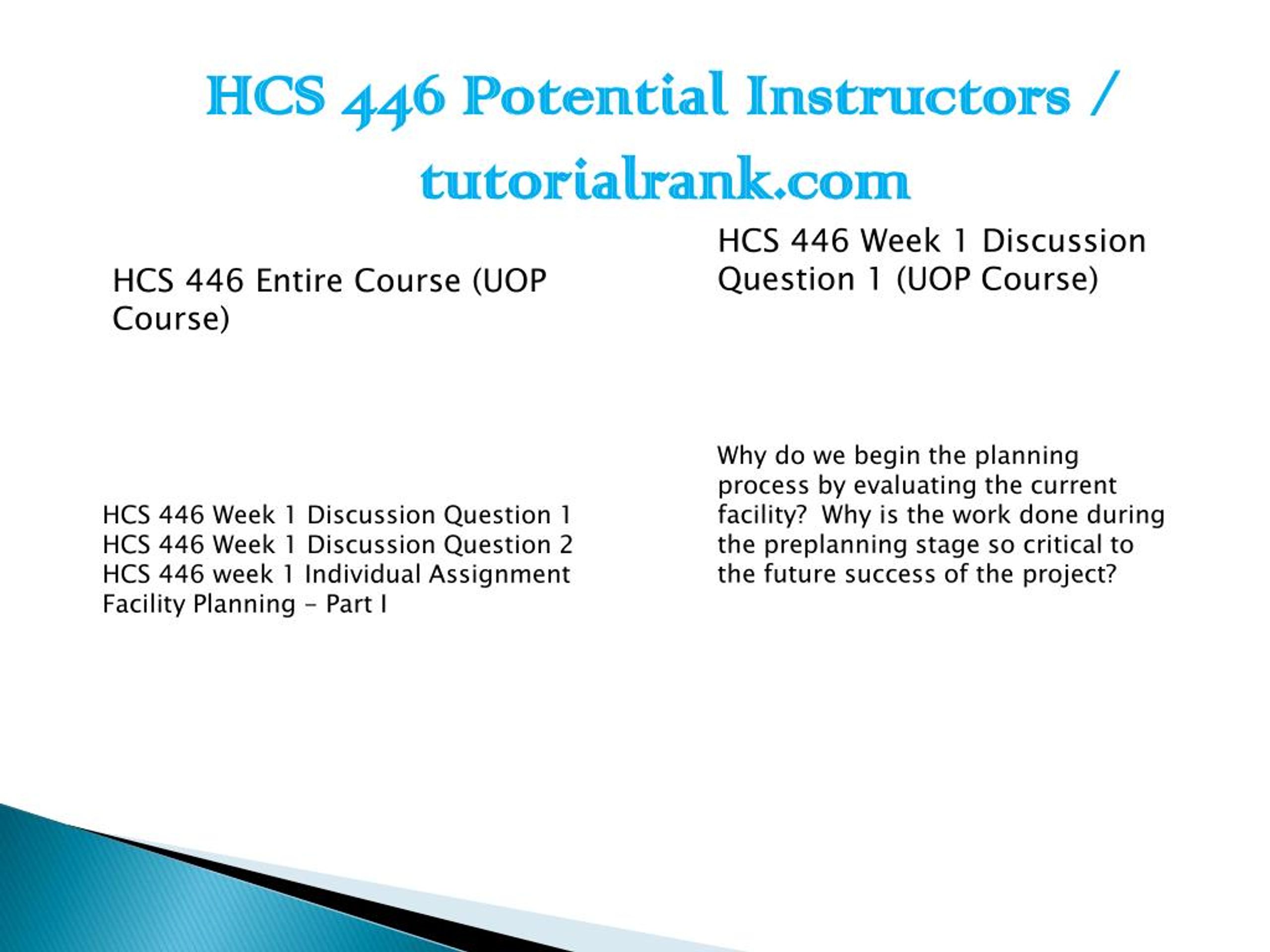 HCS 446 Potential Instructors / tutorialrank.com

HCS 446 Entire Course (UOP Course)

HCS 446 Week 1 Discussion Question 1
HCS 446 Week 1 Discussion Question 2
HCS 446 week 1 Individual Assignment Facility Planning – Part I

HCS 446 Week 1 Discussion Question 1 (UOP Course)

Why do we begin the planning process by evaluating the current facility? Why is the work done during the preplanning stage so critical to the future success of the project?